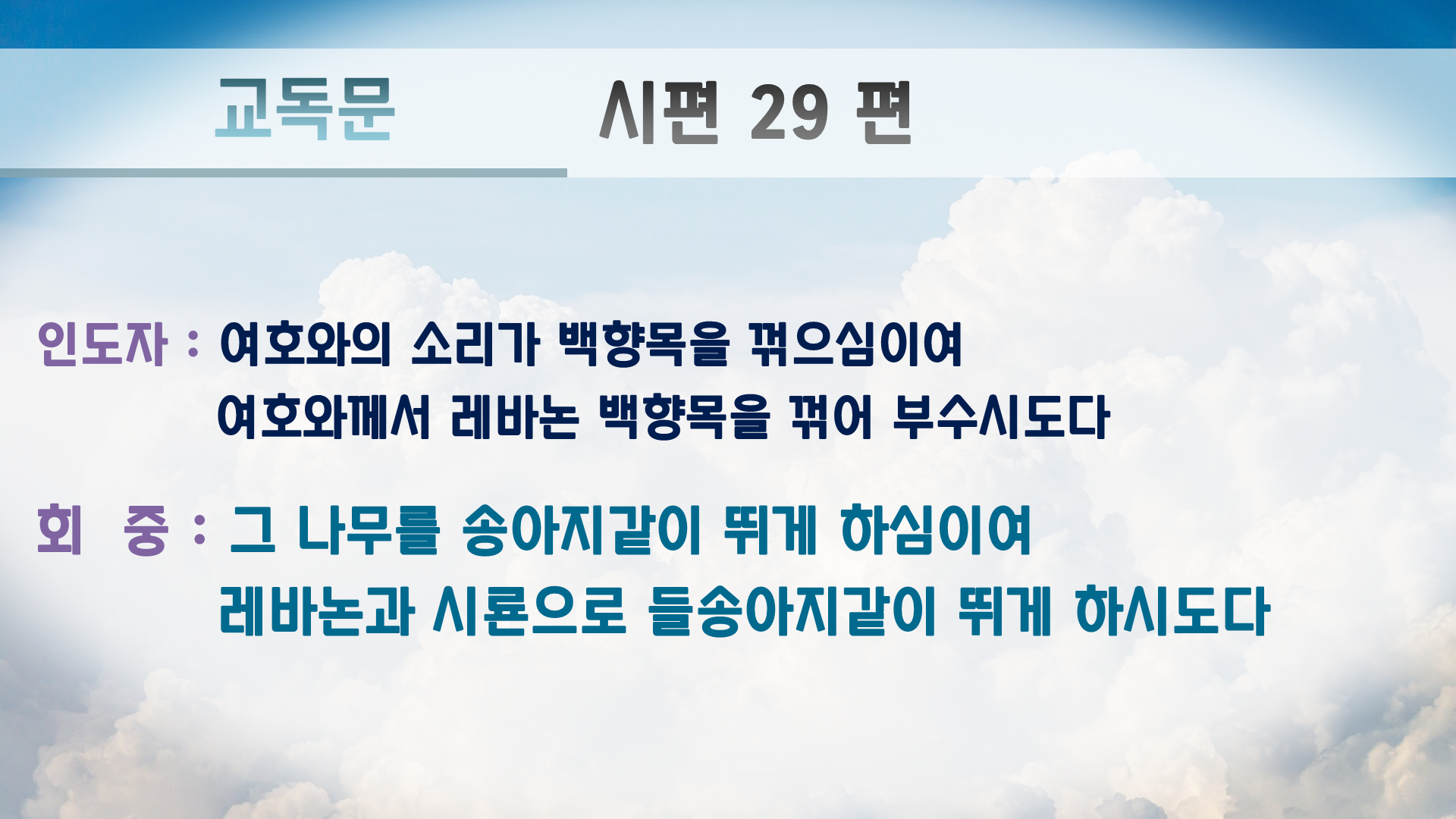 교독문 시편 29 편

인도자 : 여호와의 소리가 백향목을 꺾으심이여
여호와께서 레바논 백향목을 꺾어 부수시도다

회 중 : 그 나무를 송아지같이 뛰게 하심이여
레바논과 시룐으로 들송아지같이 뛰게 하시도다